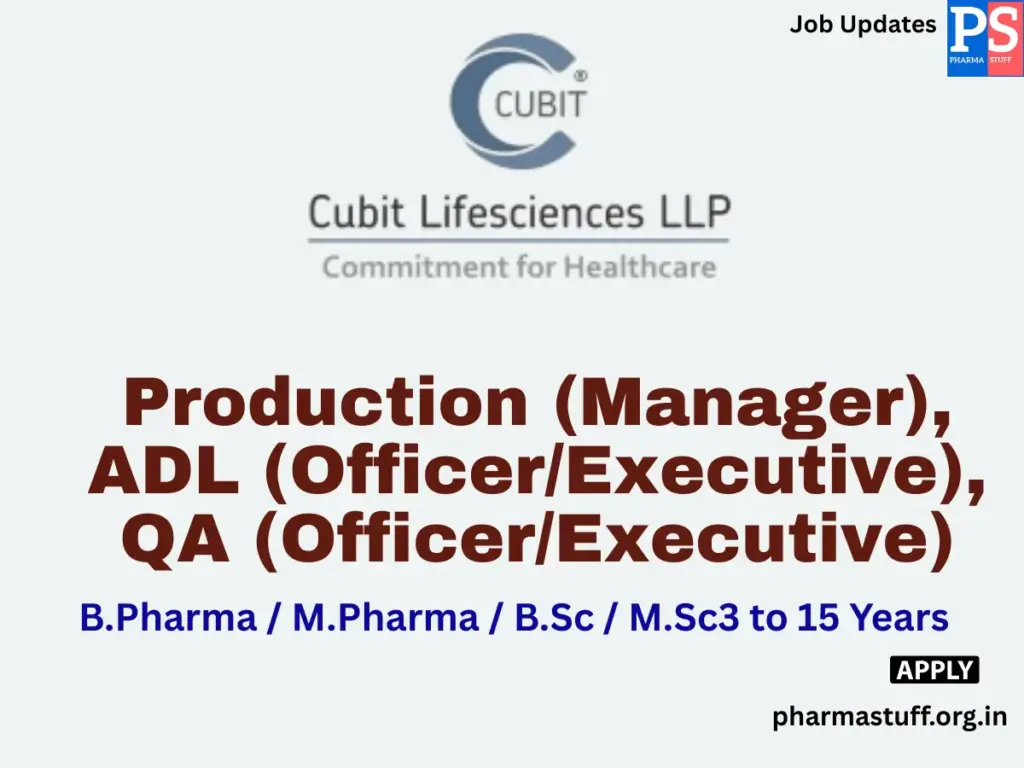 Job Updates
PS
PHARMA STUFF

CUBIT®
Cubit Lifesciences LLP
Commitment for Healthcare

Production (Manager), ADL (Officer/Executive), QA (Officer/Executive)

B.Pharma / M.Pharma / B.Sc / M.Sc3 to 15 Years

APPLY

pharmastuff.org.in